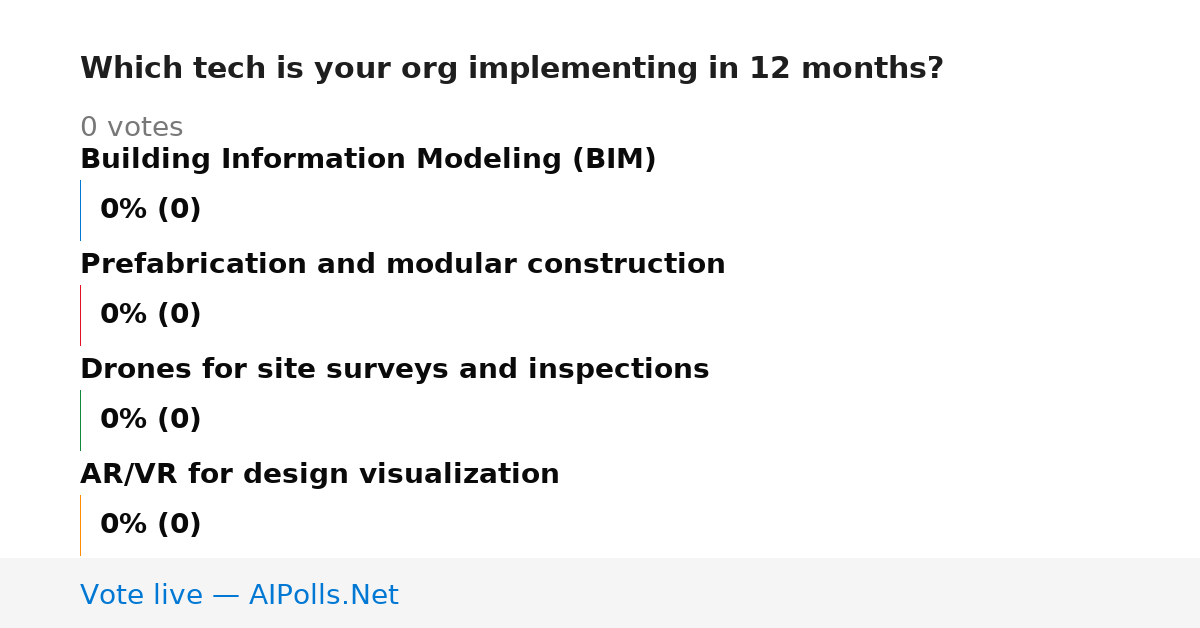 Which tech is your org implementing in 12 months?

0 votes

Building Information Modeling (BIM)

0% (0)

Prefabrication and modular construction

0% (0)

Drones for site surveys and inspections

0% (0)

AR/VR for design visualization

0% (0)

Vote live — AIPolls.Net